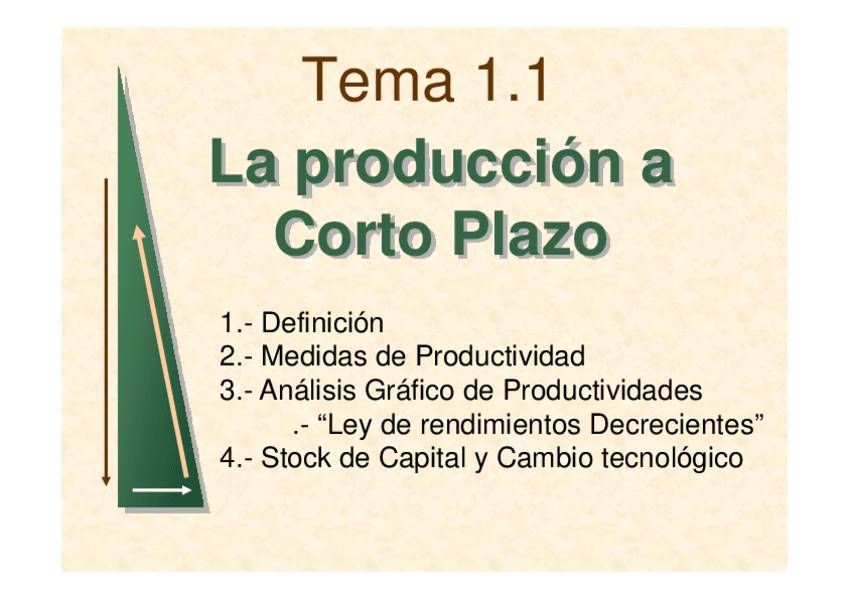 Tema 1.1

La producción a Corto Plazo

1.- Definición
2.- Medidas de Productividad
3.- Análisis Gráfico de Productividades
.- “Ley de rendimientos Decrecientes”
4.- Stock de Capital y Cambio tecnológico